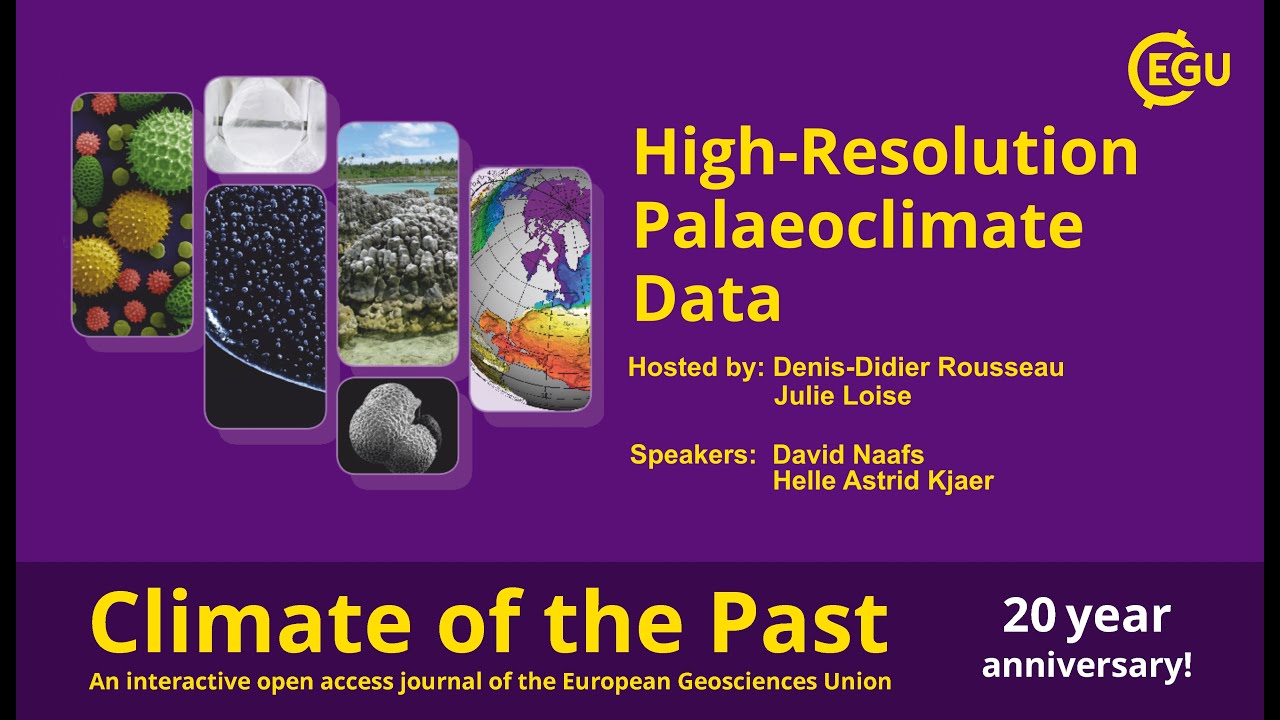 EGU

High-Resolution Palaeoclimate Data

Hosted by: Denis-Didier Rousseau
Julie Loise

Speakers: David Naafs
Helle Astrid Kjaer

Climate of the Past
An interactive open access journal of the European Geosciences Union

20 year anniversary!